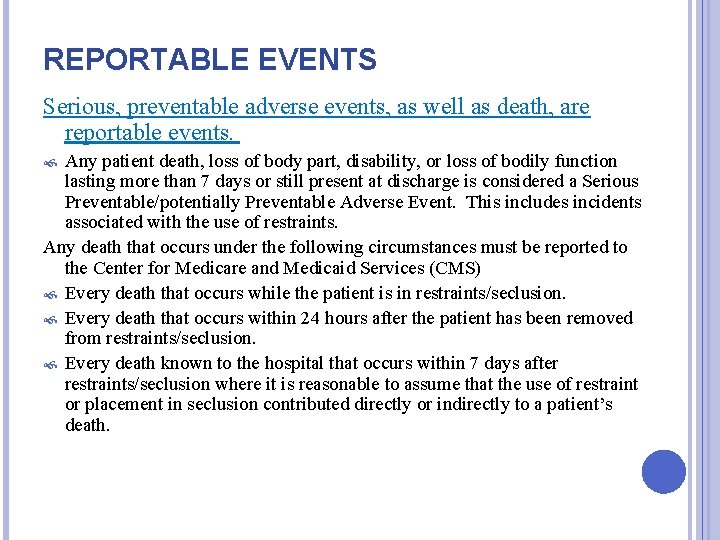 REPORTABLE EVENTS

Serious, preventable adverse events, as well as death, are reportable events.

Any patient death, loss of body part, disability, or loss of bodily function lasting more than 7 days or still present at discharge is considered a Serious Preventable/potentially Preventable Adverse Event. This includes incidents associated with the use of restraints.

Any death that occurs under the following circumstances must be reported to the Center for Medicare and Medicaid Services (CMS)

Every death that occurs while the patient is in restraints/seclusion.

Every death that occurs within 24 hours after the patient has been removed from restraints/seclusion.

Every death known to the hospital that occurs within 7 days after restraints/seclusion where it is reasonable to assume that the use of restraint or placement in seclusion contributed directly or indirectly to a patient's death.